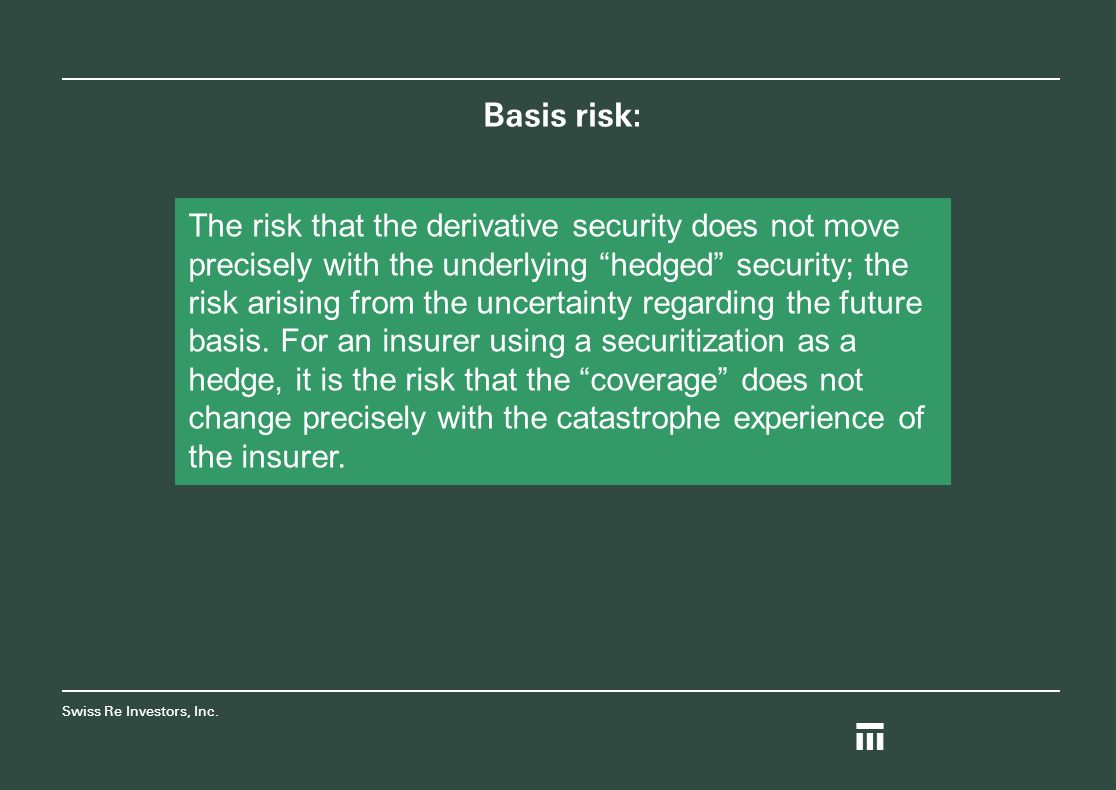 Basis risk:

The risk that the derivative security does not move precisely with the underlying “hedged” security; the risk arising from the uncertainty regarding the future basis. For an insurer using a securitization as a hedge, it is the risk that the “coverage” does not change precisely with the catastrophe experience of the insurer.

Swiss Re Investors, Inc.